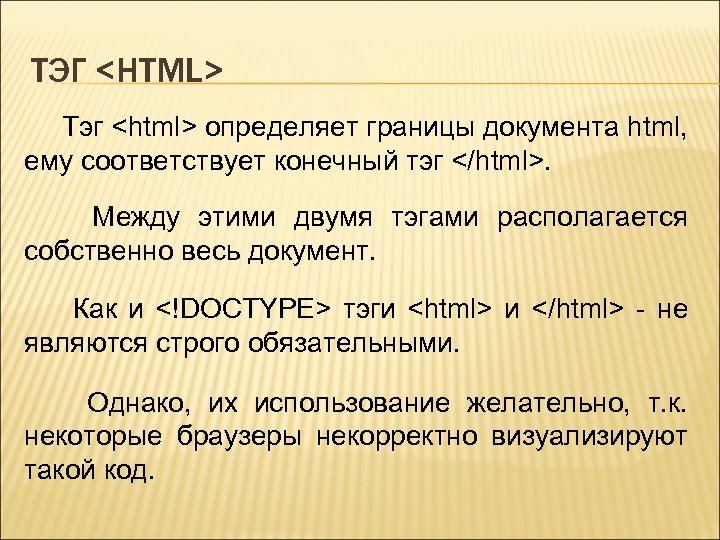 ТЭГ <HTML>

Тэг <html> определяет границы документа html, ему соответствует конечный тэг </html>.

Между этими двумя тэгами располагается собственно весь документ.

Как и <!DOCTYPE> тэги <html> и </html> - не являются строго обязательными.

Однако, их использование желательно, т.к. некоторые браузеры некорректно визуализируют такой код.